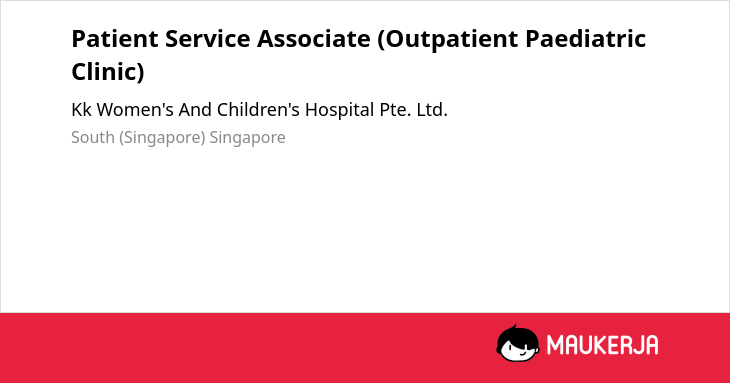 Patient Service Associate (Outpatient Paediatric Clinic)

Kk Women's And Children's Hospital Pte. Ltd.

South (Singapore) Singapore

MAUKERJA